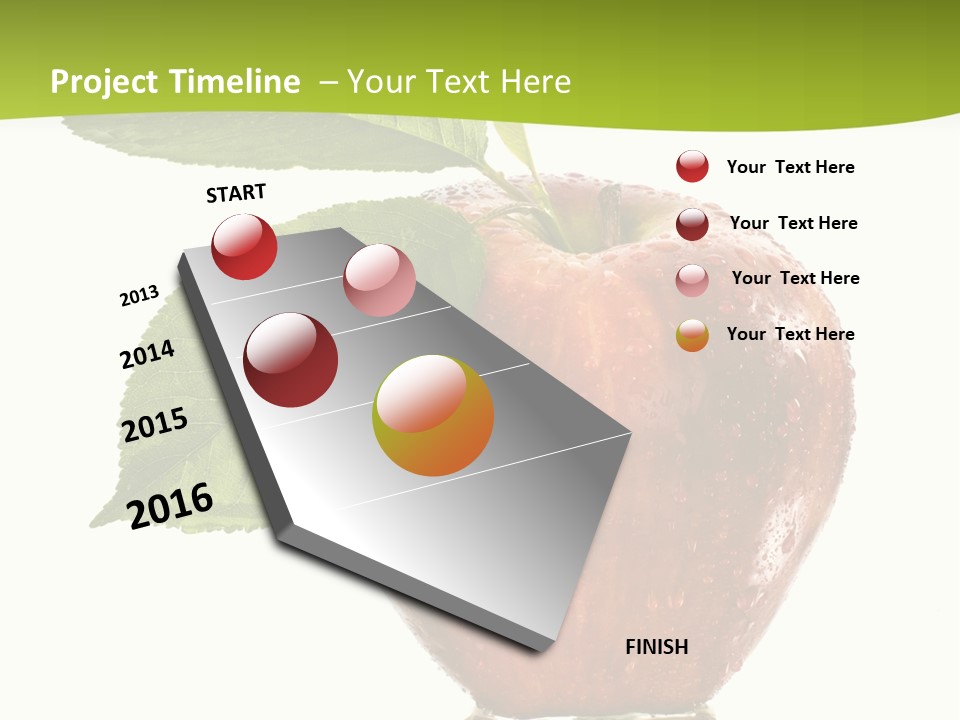 Project Timeline – Your Text Here

START

2013

2014

2015

2016

FINISH

Your Text Here

Your Text Here

Your Text Here

Your Text Here